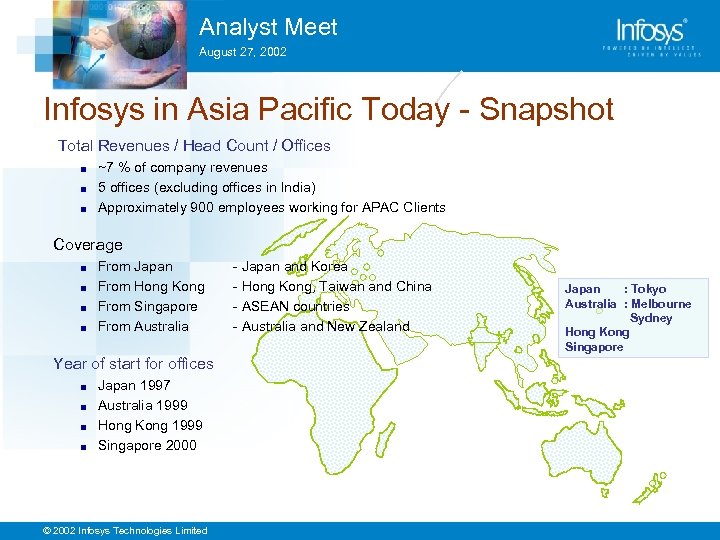 Analyst Meet
August 27, 2002

Infosys®
POWERED BY INTELLECT DRIVEN BY VALUES

Infosys in Asia Pacific Today - Snapshot

Total Revenues / Head Count / Offices
■ ~7 % of company revenues
■ 5 offices (excluding offices in India)
■ Approximately 900 employees working for APAC Clients

Coverage
■ From Japan - Japan and Korea
■ From Hong Kong - Hong Kong, Taiwan and China
■ From Singapore - ASEAN countries
■ From Australia - Australia and New Zealand

Year of start for offices
■ Japan 1997
■ Australia 1999
■ Hong Kong 1999
■ Singapore 2000

Japan : Tokyo
Australia : Melbourne
Sydney
Hong Kong
Singapore

© 2002 Infosys Technologies Limited